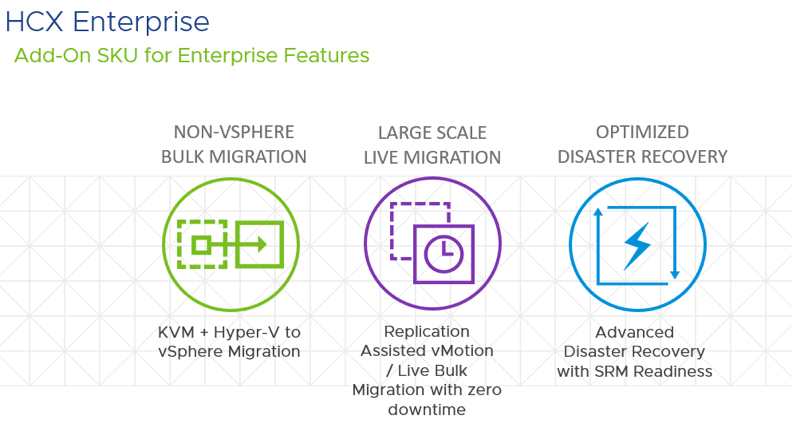 HCX Enterprise
Add-On SKU for Enterprise Features

NON-VSPHERE BULK MIGRATION

KVM + Hyper-V to vSphere Migration

LARGE SCALE LIVE MIGRATION

Replication Assisted vMotion / Live Bulk Migration with zero downtime

OPTIMIZED DISASTER RECOVERY

Advanced Disaster Recovery with SRM Readiness